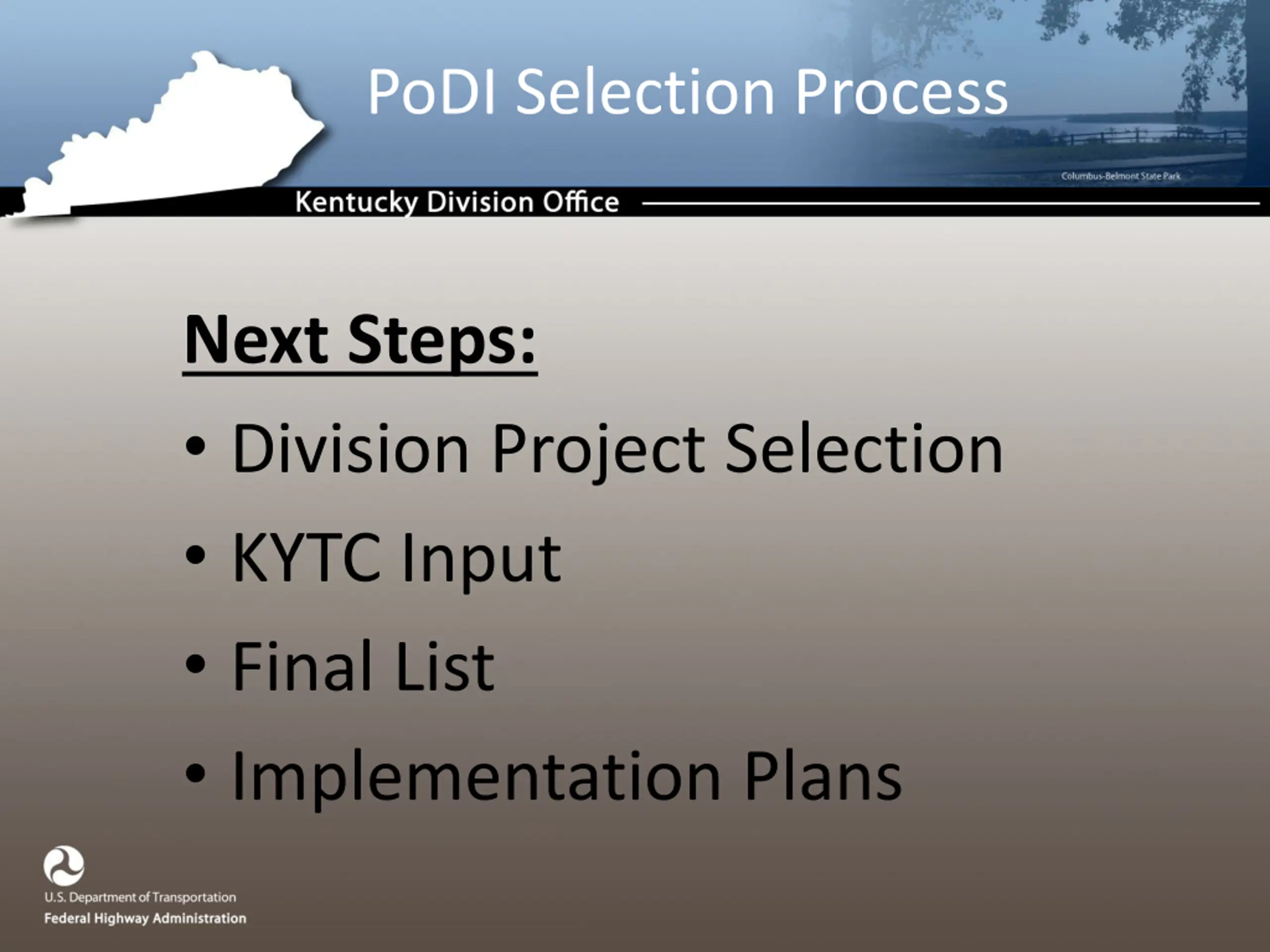 PoDI Selection Process

Columbus-Belmont State Park

Kentucky Division Office

Next Steps:

• Division Project Selection
• KYTC Input
• Final List
• Implementation Plans

U.S. Department of Transportation
Federal Highway Administration